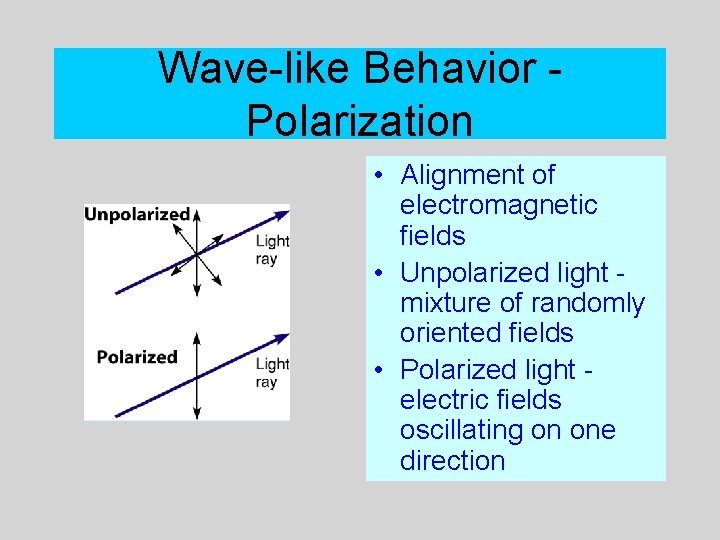 Wave-like Behavior - Polarization

Unpolarized

Light ray

Polarized

Light ray

• Alignment of electromagnetic fields
• Unpolarized light - mixture of randomly oriented fields
• Polarized light - electric fields oscillating on one direction